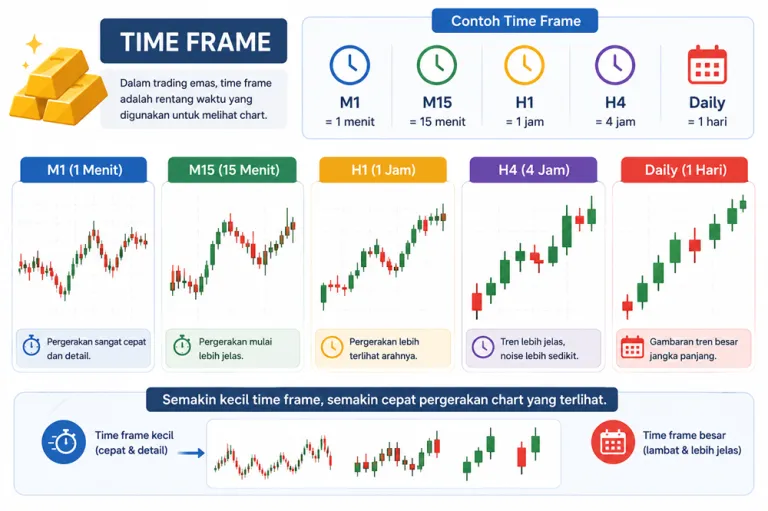 TIME FRAME

Dalam trading emas, time frame adalah rentang waktu yang digunakan untuk melihat chart.

Contoh Time Frame

M1
= 1 menit

M15
= 15 menit

H1
= 1 jam

H4
= 4 jam

Daily
= 1 hari

M1 (1 Menit)
Pergerakan sangat cepat dan detail.

M15 (15 Menit)
Pergerakan mulai lebih jelas.

H1 (1 Jam)
Pergerakan lebih terlihat arahnya.

H4 (4 Jam)
Tren lebih jelas, noise lebih sedikit.

Daily (1 Hari)
Gambaran tren besar jangka panjang.

Semakin kecil time frame, semakin cepat pergerakan chart yang terlihat.

Time frame kecil (cepat & detail)

Time frame besar (lambat & lebih jelas)